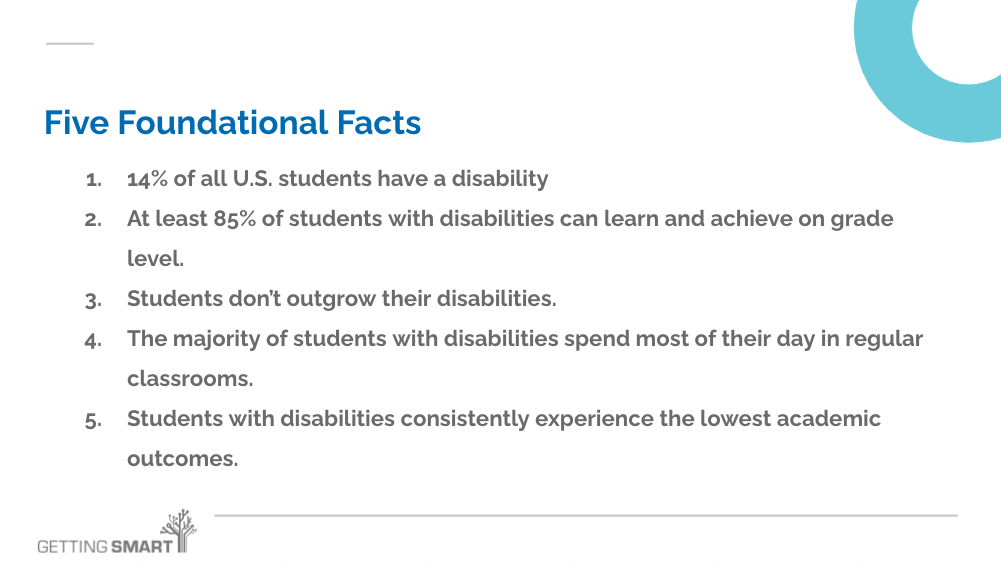 Five Foundational Facts

1. 14% of all U.S. students have a disability
2. At least 85% of students with disabilities can learn and achieve on grade level.
3. Students don't outgrow their disabilities.
4. The majority of students with disabilities spend most of their day in regular classrooms.
5. Students with disabilities consistently experience the lowest academic outcomes.

GETTING SMART